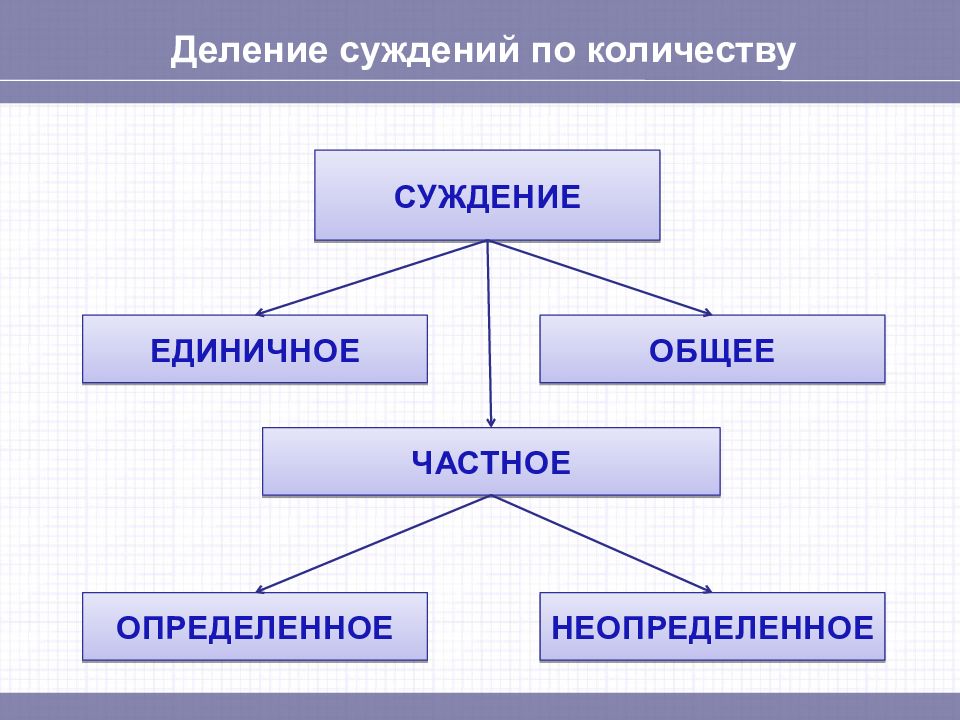 Деление суждений по количеству

СУЖДЕНИЕ

ЕДИНИЧНОЕ

ОБЩЕЕ

ЧАСТНОЕ

ОПРЕДЕЛЕННОЕ

НЕОПРЕДЕЛЕННОЕ